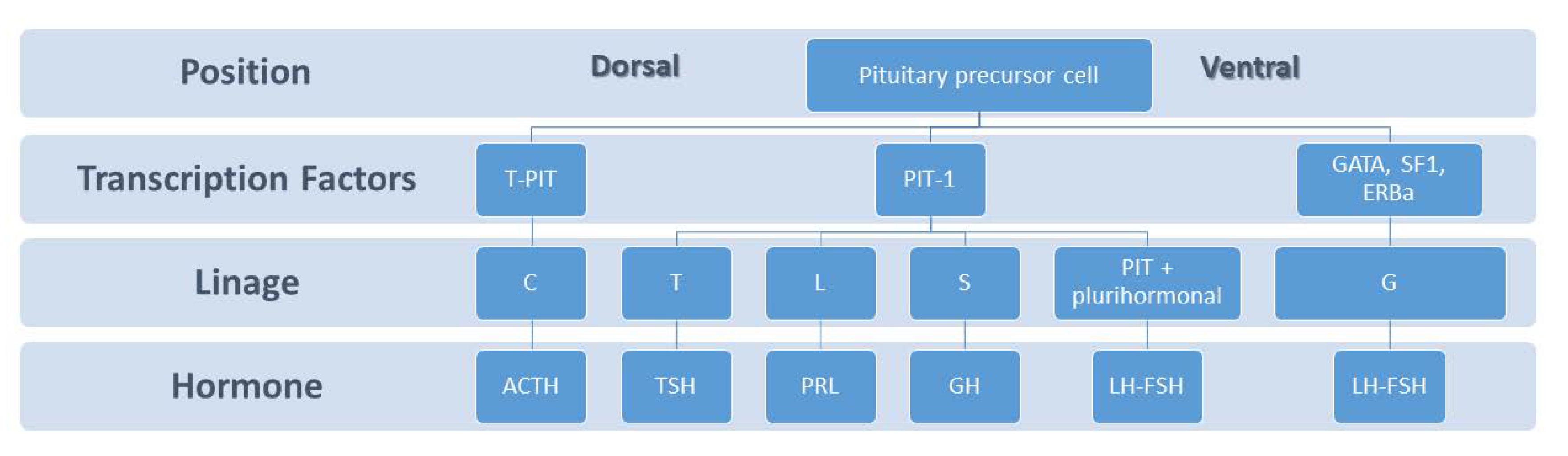 Position
Dorsal
Pituitary precursor cell
Ventral

Transcription Factors
T-PIT
PIT-1
GATA, SF1, ERBa

Linage
C
T
L
S
PIT + plurihormonal
G

Hormone
ACTH
TSH
PRL
GH
LH-FSH
LH-FSH